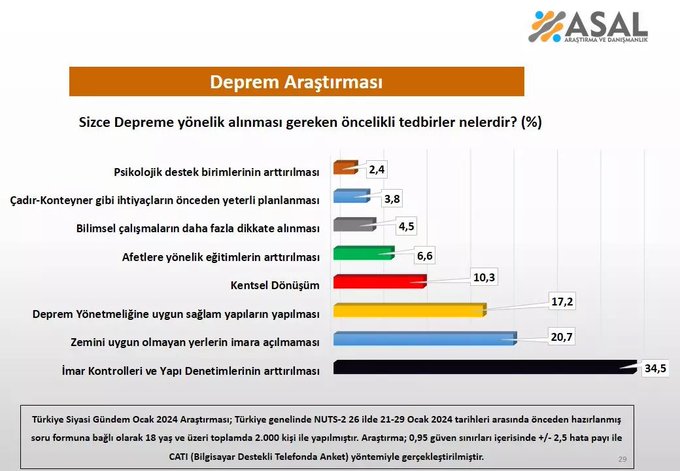 ASAL
ARAŞTIRMA VE DANIŞMANLIK

Deprem Araştırması

Sizce Depreme yönelik alınması gereken öncelikli tedbirler nelerdir? (%)

Psikolojik destek birimlerinin arttırılması 2,4
Çadır-Konteyner gibi ihtiyaçların önceden yeterli planlanması 3,8
Bilimsel çalışmaların daha fazla dikkate alınması 4,5
Afetlere yönelik eğitimlerin arttırılması 6,6
Kentsel Dönüşüm 10,3
Deprem Yönetmeliğine uygun sağlam yapıların yapılması 17,2
Zemini uygun olmayan yerlerin imara açılmaması 20,7
İmar Kontrolleri ve Yapı Denetimlerinin arttırılması 34,5

Türkiye Siyasi Gündem Ocak 2024 Araştırması; Türkiye genelinde NUTS-2 26 ilde 21-29 Ocak 2024 tarihleri arasında önceden hazırlanmış soru formuna bağlı olarak 18 yaş ve üzeri toplamda 2.000 kişi ile yapılmıştır. Araştırma; 0,95 güven sınırları içerisinde +/- 2,5 hata payı ile CATI (Bilgisayar Destekli Telefonda Anket) yöntemiyle gerçekleştirilmiştir.

29